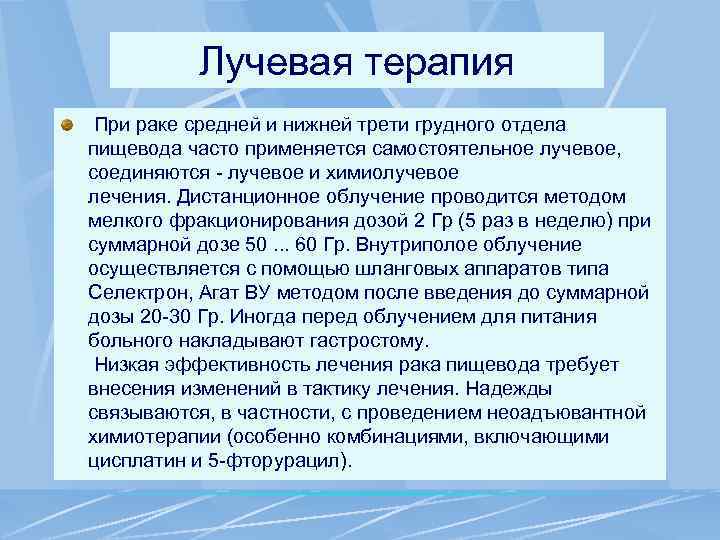 Лучевая терапия

При раке средней и нижней трети грудного отдела пищевода часто применяется самостоятельное лучевое, соединяются - лучевое и химиолучевое лечения. Дистанционное облучение проводится методом мелкого фракционирования дозой 2 Гр (5 раз в неделю) при суммарной дозе 50 ... 60 Гр. Внутриполое облучение осуществляется с помощью шланговых аппаратов типа Селектрон, Агат ВУ методом после введения до суммарной дозы 20-30 Гр. Иногда перед облучением для питания больного накладывают гастростому.

Низкая эффективность лечения рака пищевода требует внесения изменений в тактику лечения. Надежды связываются, в частности, с проведением неоадъювантной химиотерапии (особенно комбинациями, включающими цисплатин и 5-фторурацил).